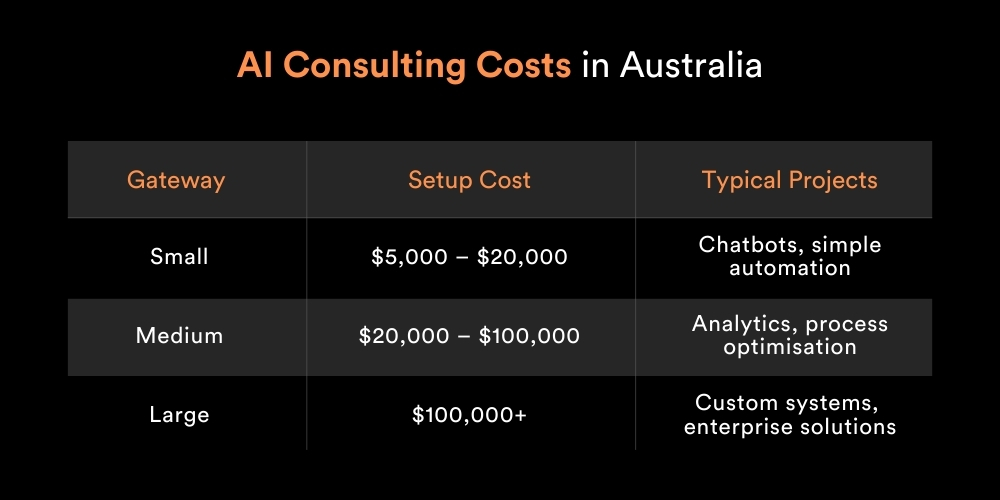 AI Consulting Costs in Australia

| Gateway | Setup Cost | Typical Projects |
|---|---|---|
| Small | \$5,000 – \$20,000 | Chatbots, simple automation |
| Medium | \$20,000 – \$100,000 | Analytics, process optimisation |
| Large | \$100,000+ | Custom systems, enterprise solutions |